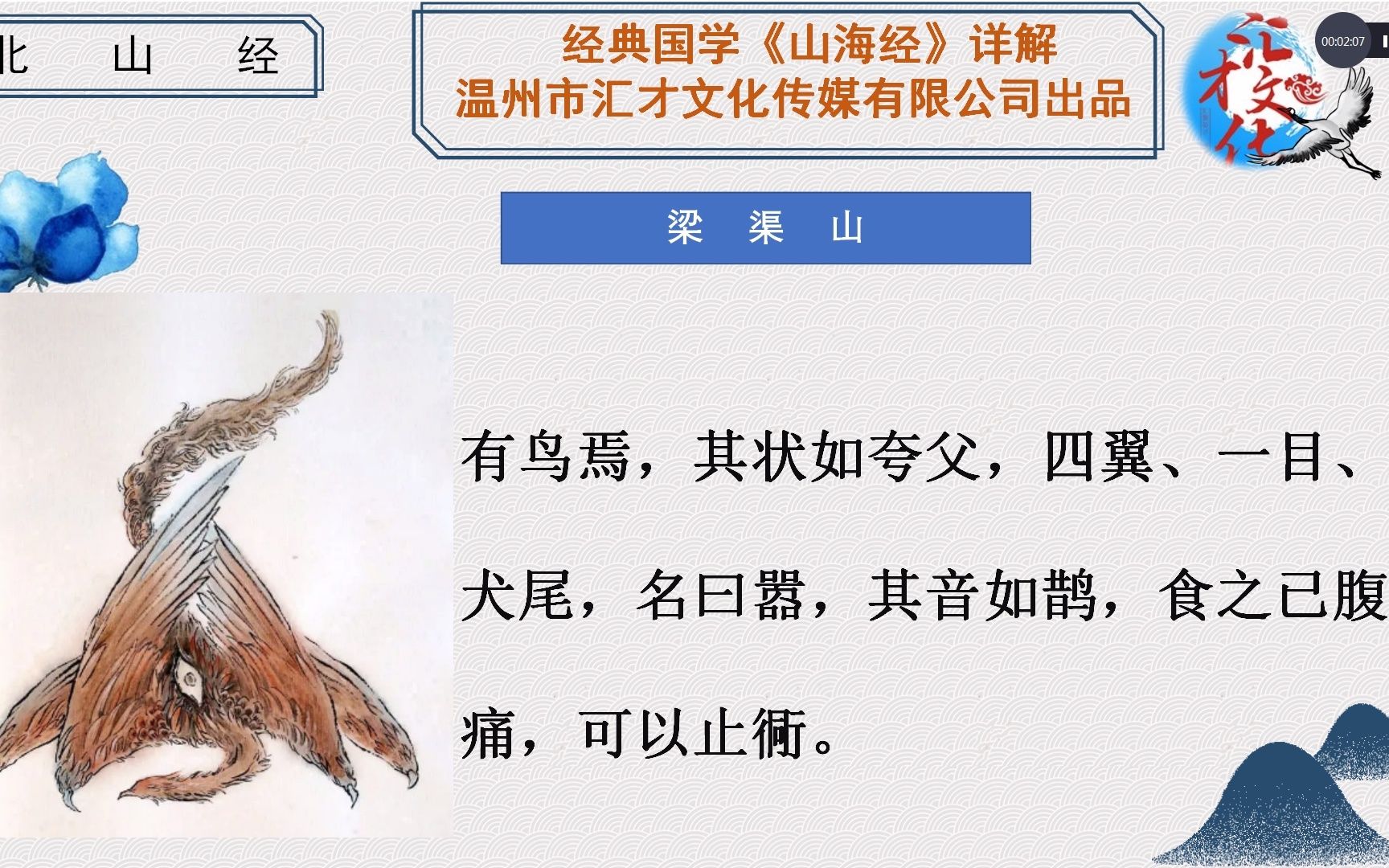 北　山　经

经典国学《山海经》详解
温州市汇才文化传媒有限公司出品

汇才文化

00:02:07

梁　渠　山

有鸟焉，其状如夸父，四翼、一目、犬尾，名曰嚣，其音如鹊，食之已腹痛，可以止衕。